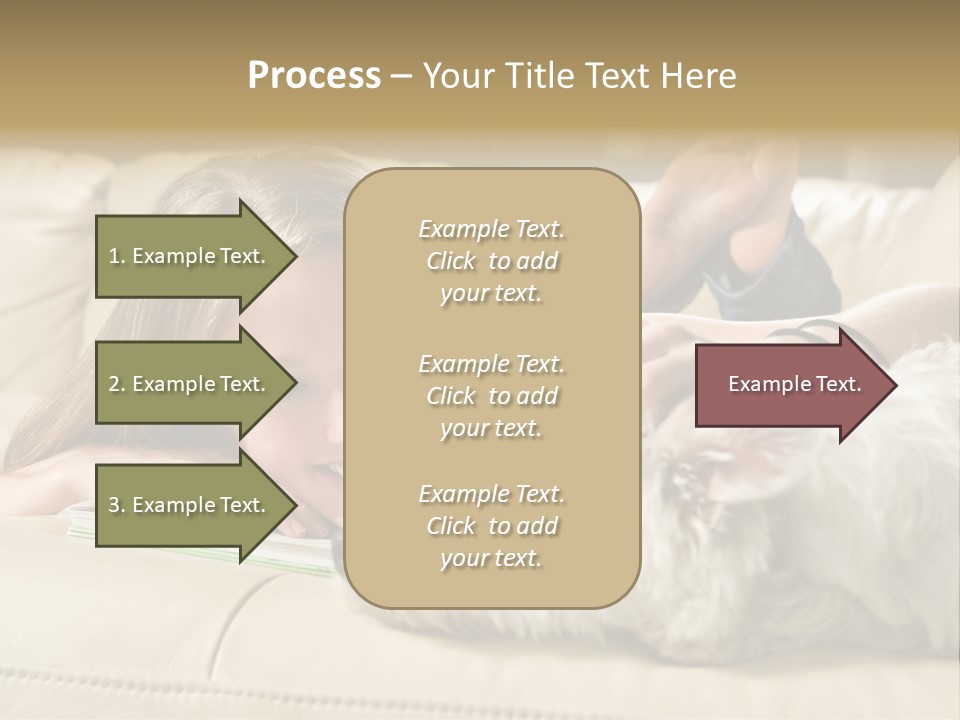 Process – Your Title Text Here

1. Example Text.

2. Example Text.

3. Example Text.

Example Text. Click to add your text.

Example Text. Click to add your text.

Example Text. Click to add your text.

Example Text.